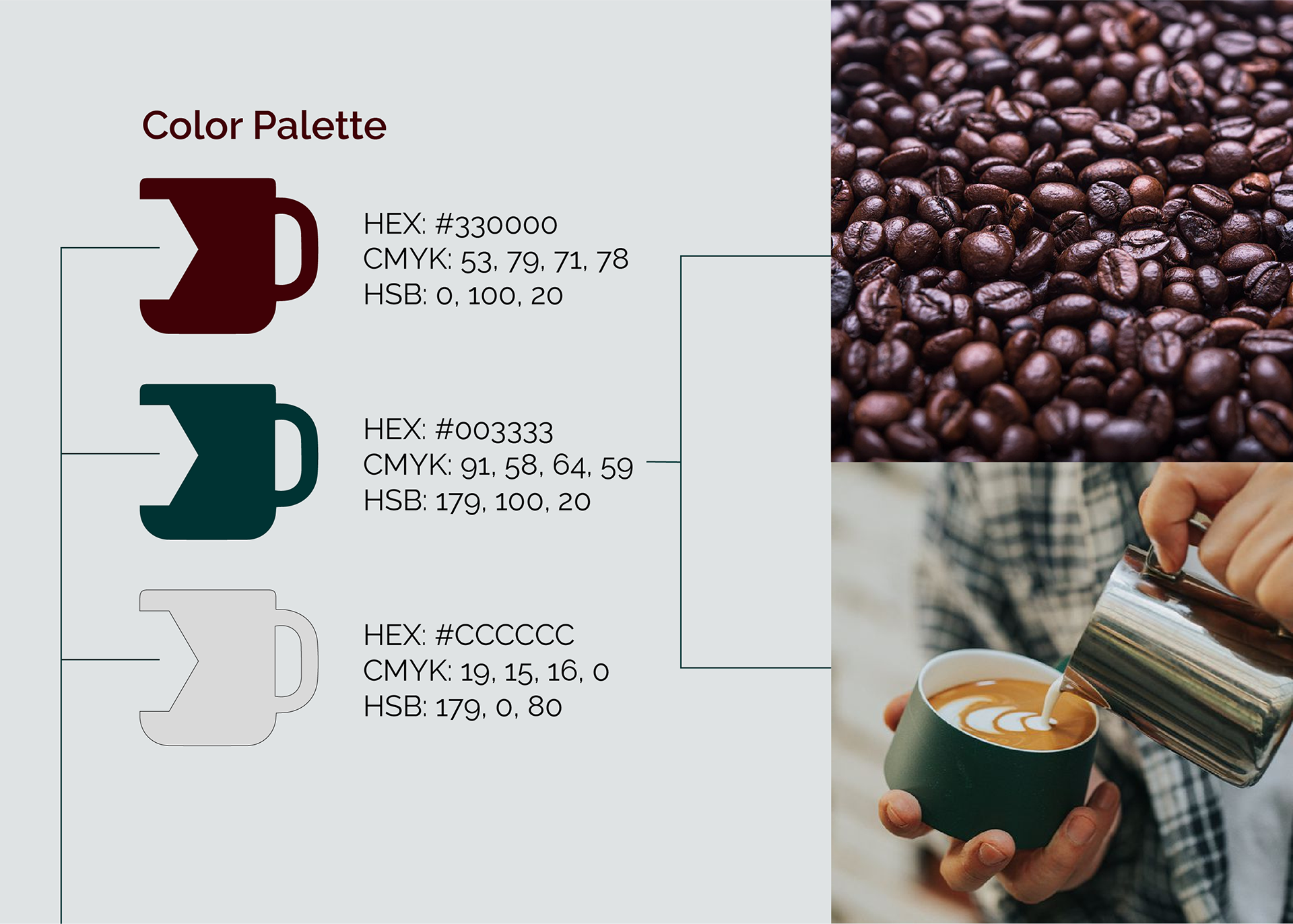 Color Palette

HEX: #330000
CMYK: 53, 79, 71, 78
HSB: 0, 100, 20

HEX: #003333
CMYK: 91, 58, 64, 59
HSB: 179, 100, 20

HEX: #CCCCCC
CMYK: 19, 15, 16, 0
HSB: 179, 0, 80